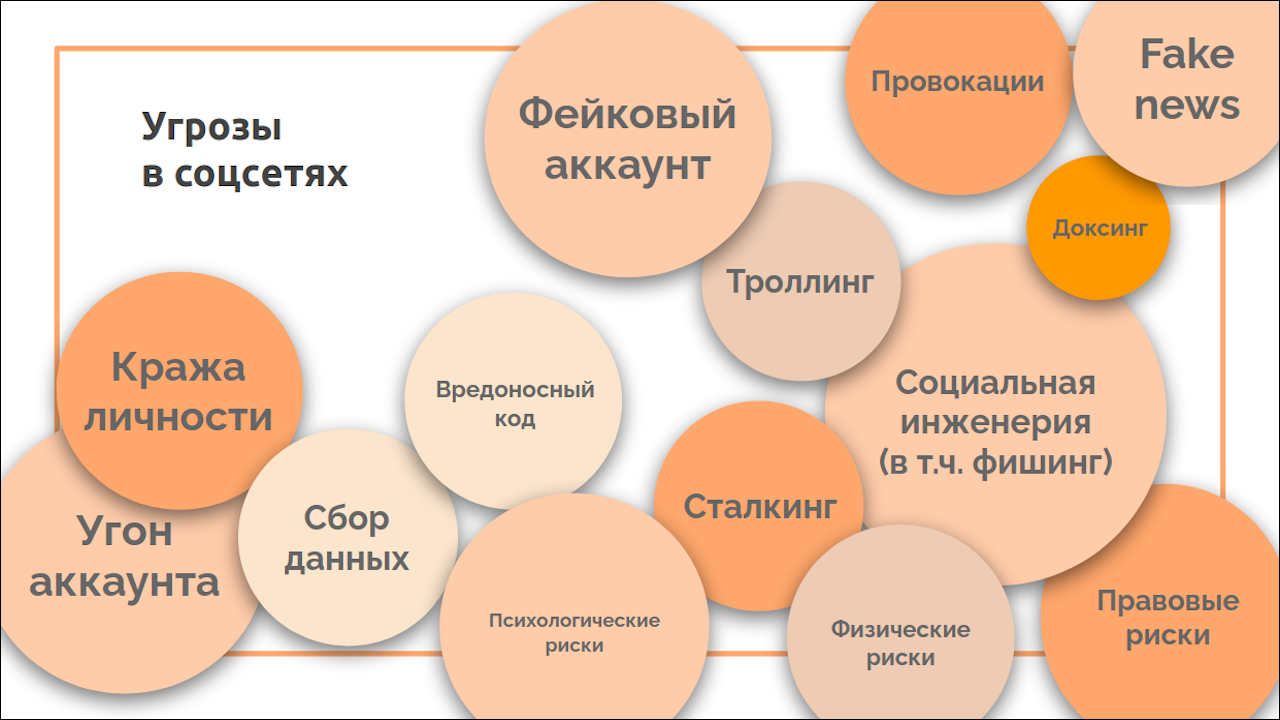 Угрозы в соцсетях

Фейковый аккаунт

Провокации

Fake news

Доксинг

Троллинг

Кража личности

Вредоносный код

Социальная инженерия (в т.ч. фишинг)

Угон аккаунта

Сбор данных

Сталкинг

Психологические риски

Физические риски

Правовые риски